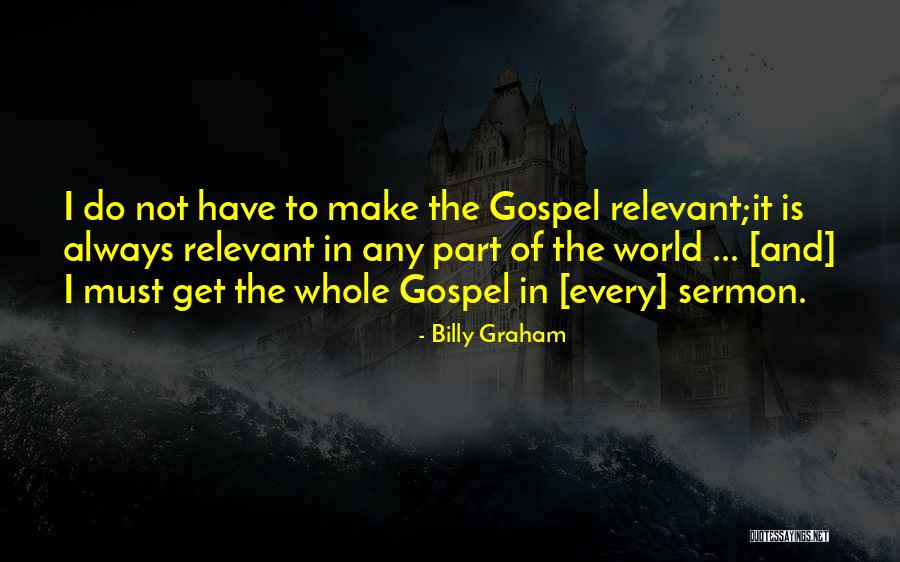 I do not have to make the Gospel relevant;it is always relevant in any part of the world ... [and] I must get the whole Gospel in [every] sermon.

- Billy Graham

QUOTESSAYINGS.NET